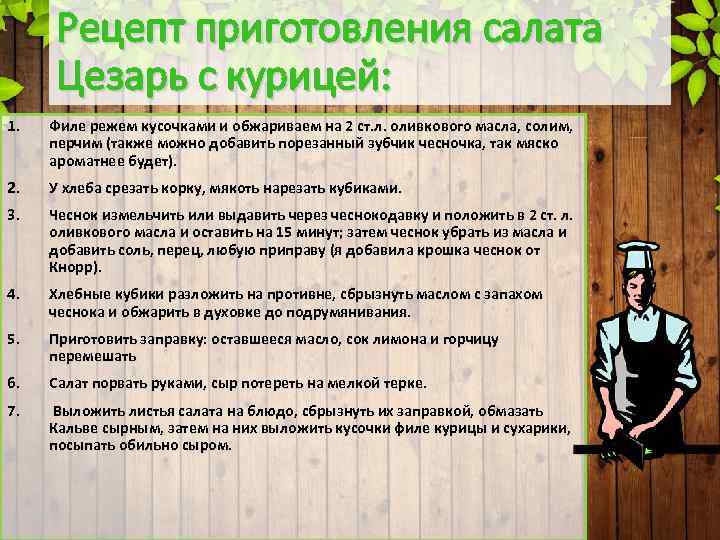 Рецепт приготовления салата Цезарь с курицей:

1. Филе режем кусочками и обжариваем на 2 ст.л. оливкового масла, солим, перчим (также можно добавить порезанный зубчик чесночка, так мяско ароматнее будет).

2. У хлеба срезать корку, мякоть нарезать кубиками.

3. Чеснок измельчить или выдавить через чеснокодавку и положить в 2 ст. л. оливкового масла и оставить на 15 минут; затем чеснок убрать из масла и добавить соль, перец, любую приправу (я добавила крошка чеснок от Кнорр).

4. Хлебные кубики разложить на противне, сбрызнуть маслом с запахом чеснока и обжарить в духовке до подрумянивания.

5. Приготовить заправку: оставшееся масло, сок лимона и горчицу перемешать

6. Салат порвать руками, сыр потереть на мелкой терке.

7. Выложить листья салата на блюдо, сбрызнуть их заправкой, обмазать Кальве сырным, затем на них выложить кусочки филе курицы и сухарики, посыпать обильно сыром.